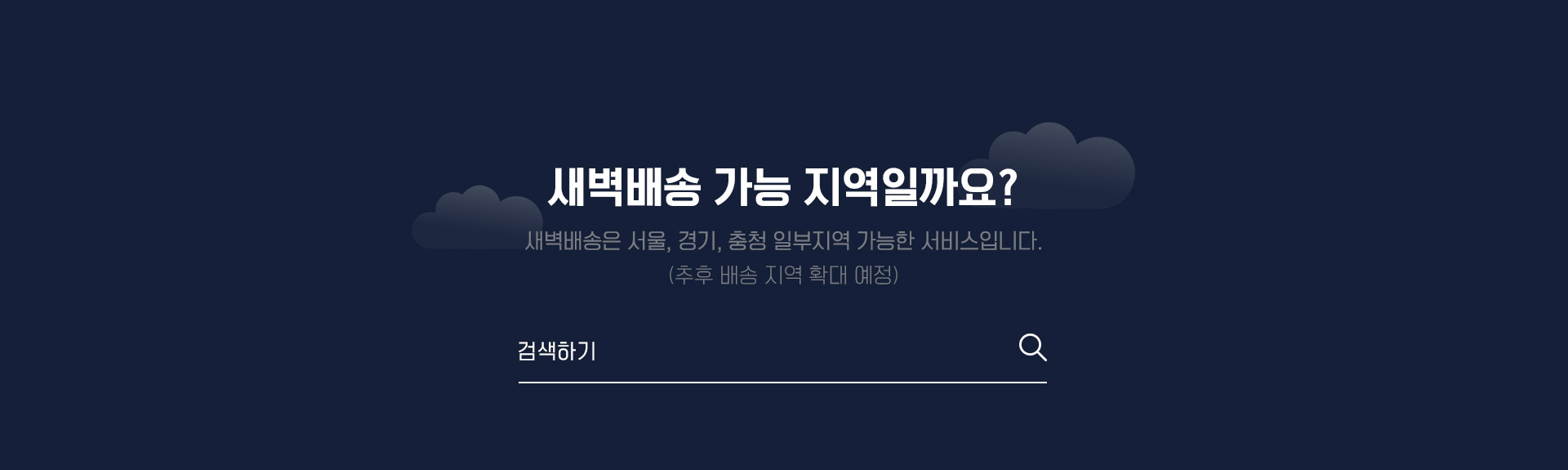 새벽배송 가능 지역일까요?

새벽배송은 서울, 경기, 충청 일부지역 가능한 서비스입니다.
(추후 배송 지역 확대 예정)

검색하기